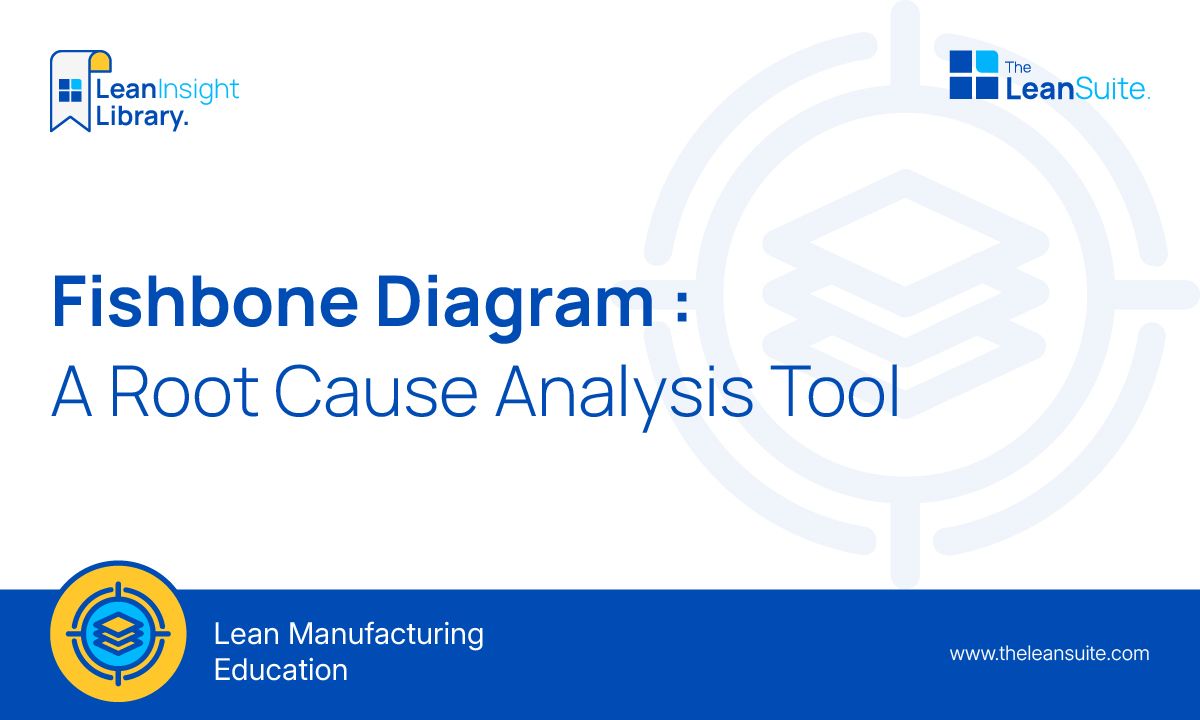 LeanInsight Library.

The LeanSuite.

Fishbone Diagram :
A Root Cause Analysis Tool

Lean Manufacturing Education

www.theleansuite.com